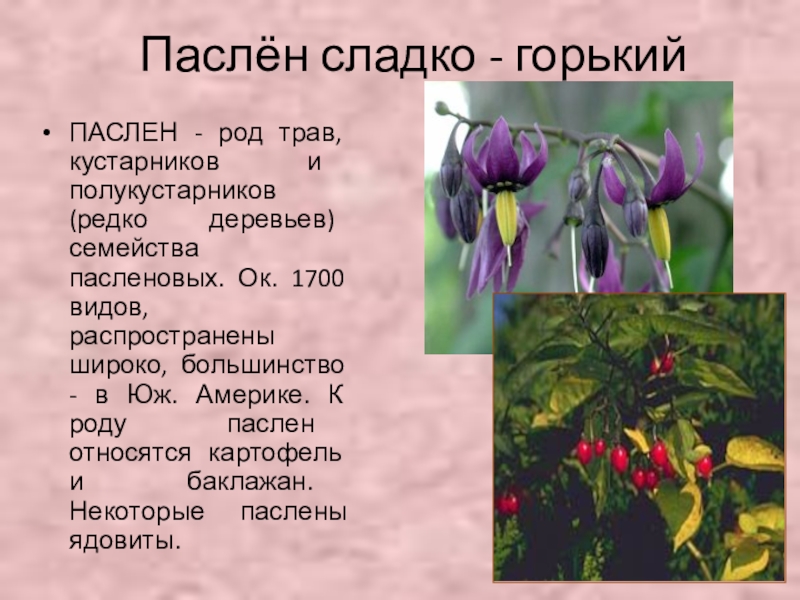 Паслён сладко - горький

• ПАСЛЕН - род трав, кустарников и полукустарников (редко деревьев) семейства пасленовых. Ок. 1700 видов, распространены широко, большинство - в Юж. Америке. К роду паслен относятся картофель и баклажан. Некоторые паслены ядовиты.